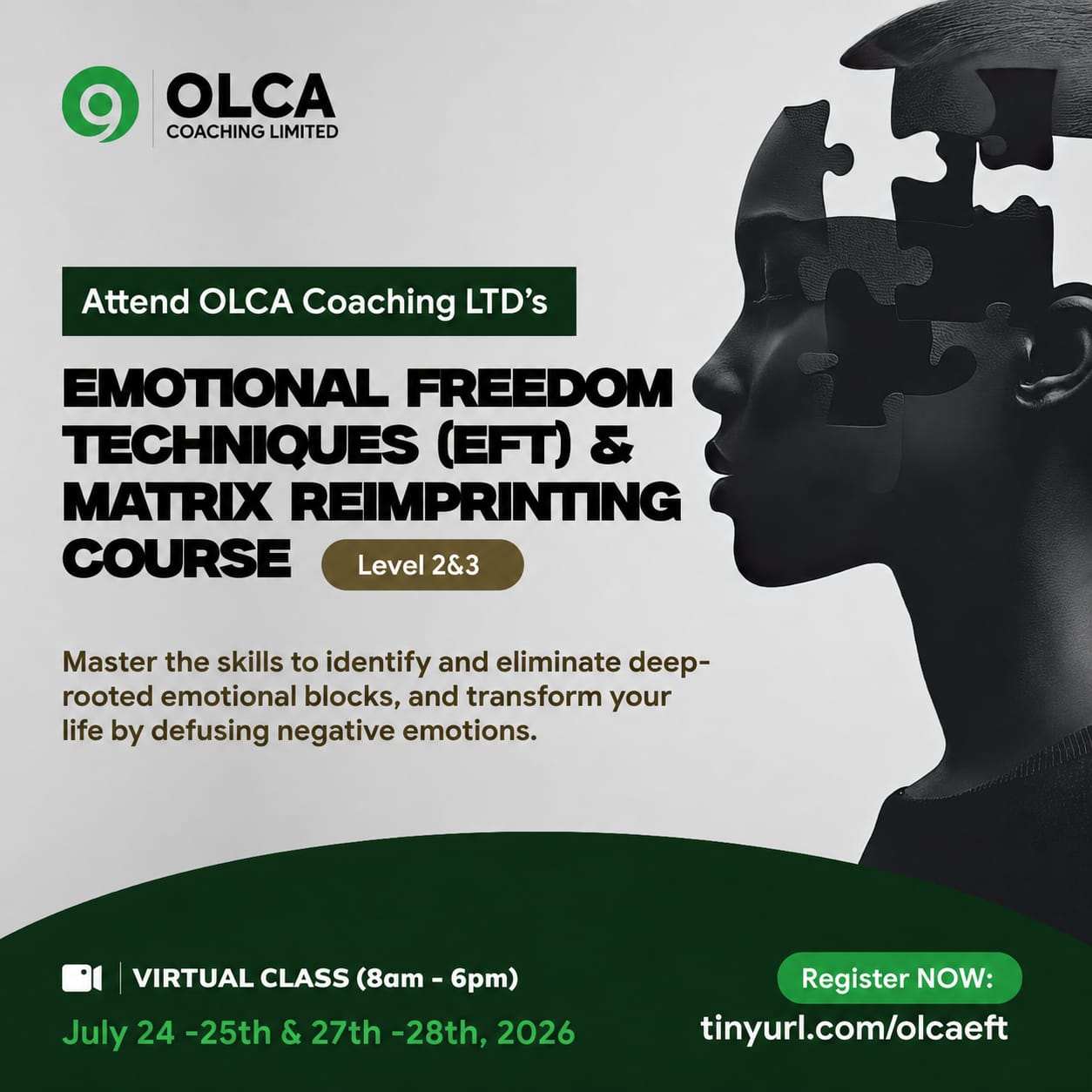 OLCA
COACHING LIMITED

Attend OLCA Coaching LTD's

EMOTIONAL FREEDOM TECHNIQUES (EFT) & MATRIX REIMPRINTING COURSE

Level 2&3

Master the skills to identify and eliminate deep-rooted emotional blocks, and transform your life by defusing negative emotions.

VIRTUAL CLASS (8am - 6pm)

July 24 -25th & 27th -28th, 2026

Register NOW:

tinyurl.com/olcaeft